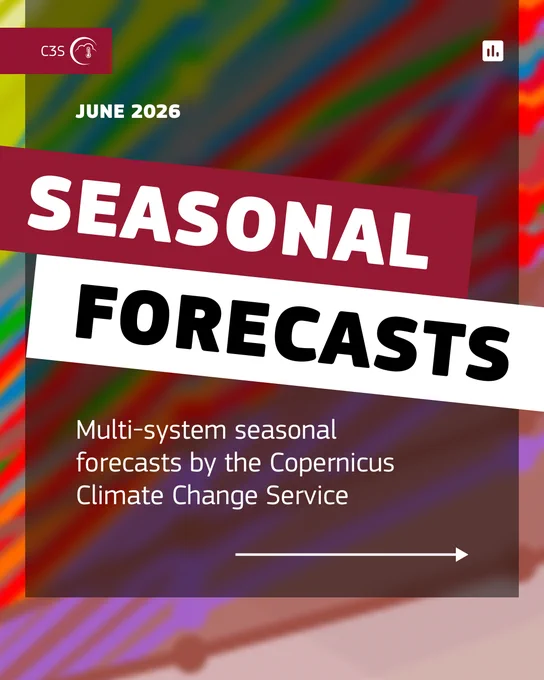 C3S

JUNE 2026

SEASONAL

FORECASTS

Multi-system seasonal forecasts by the Copernicus Climate Change Service